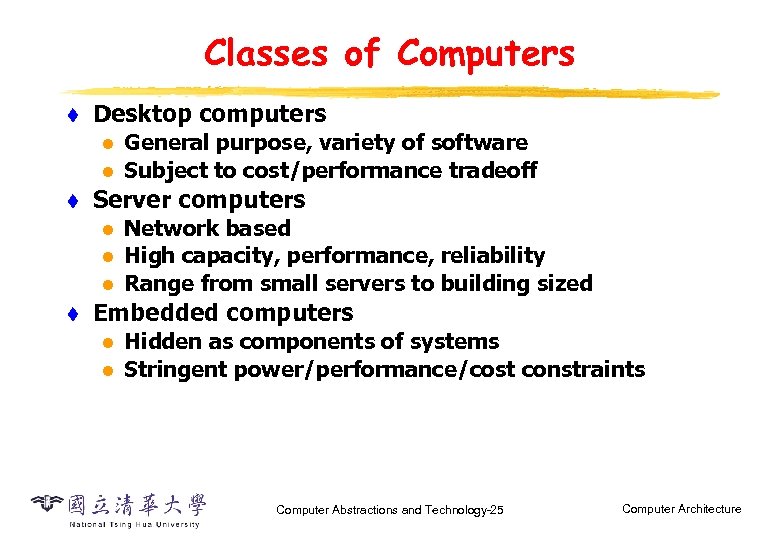 Classes of Computers

Desktop computers
- General purpose, variety of software
- Subject to cost/performance tradeoff

Server computers
- Network based
- High capacity, performance, reliability
- Range from small servers to building sized

Embedded computers
- Hidden as components of systems
- Stringent power/performance/cost constraints

國立清華大學
National Tsing Hua University

Computer Abstractions and Technology-25

Computer Architecture